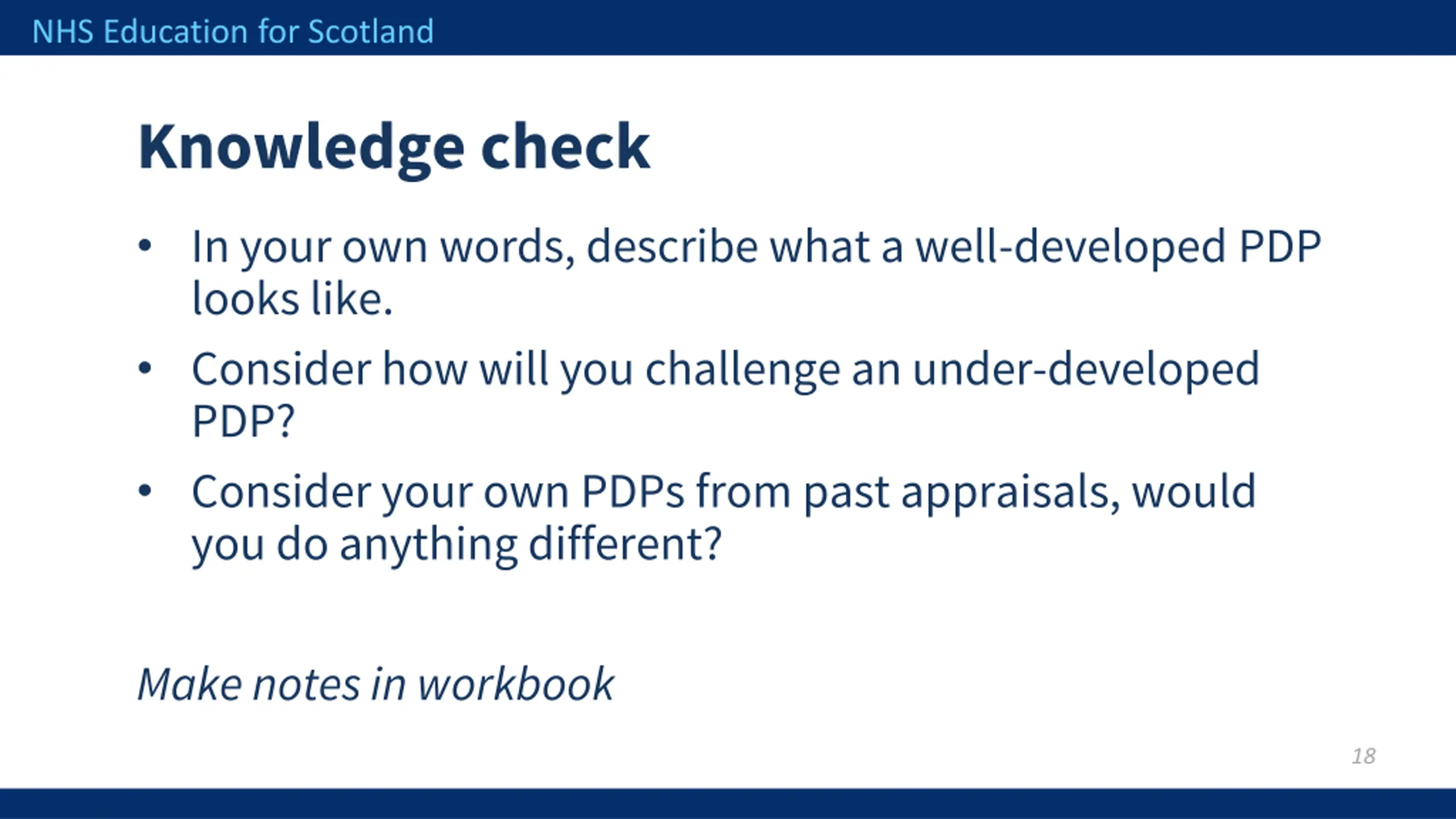 NHS Education for Scotland

Knowledge check

• In your own words, describe what a well-developed PDP looks like.
• Consider how will you challenge an under-developed PDP?
• Consider your own PDPs from past appraisals, would you do anything different?

Make notes in workbook

18